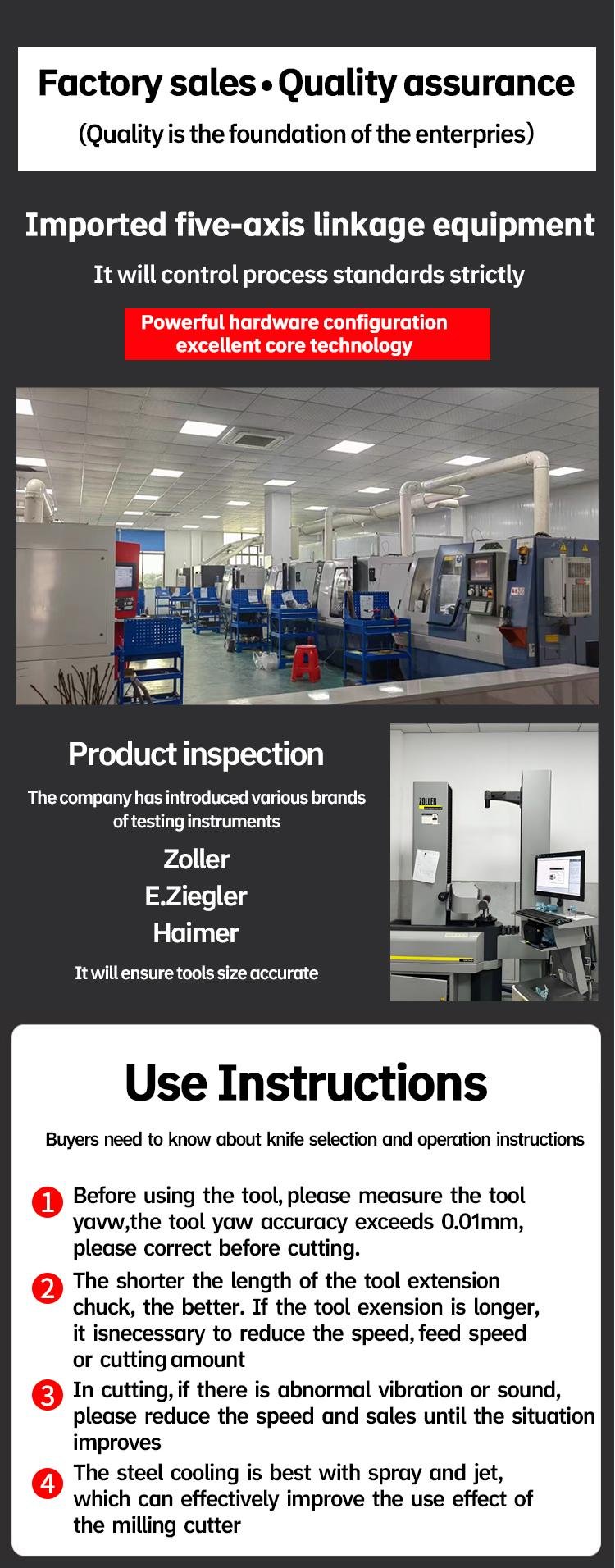 Factory sales • Quality assurance
(Quality is the foundation of the enterpries)

Imported five-axis linkage equipment
It will control process standards strictly

Powerful hardware configuration
excellent core technology

Product inspection
The company has introduced various brands of testing instruments
Zoller
E.Ziegler
Haimer
It will ensure tools size accurate

ZOLLER

Use Instructions
Buyers need to know about knife selection and operation instructions

1 Before using the tool, please measure the tool yavw,the tool yaw accuracy exceeds 0.01mm, please correct before cutting.

2 The shorter the length of the tool extension chuck, the better. If the tool exension is longer, it isnecessary to reduce the speed, feed speed or cutting amount

3 In cutting, if there is abnormal vibration or sound, please reduce the speed and sales until the situation improves

4 The steel cooling is best with spray and jet, which can effectively improve the use effect of the milling cutter